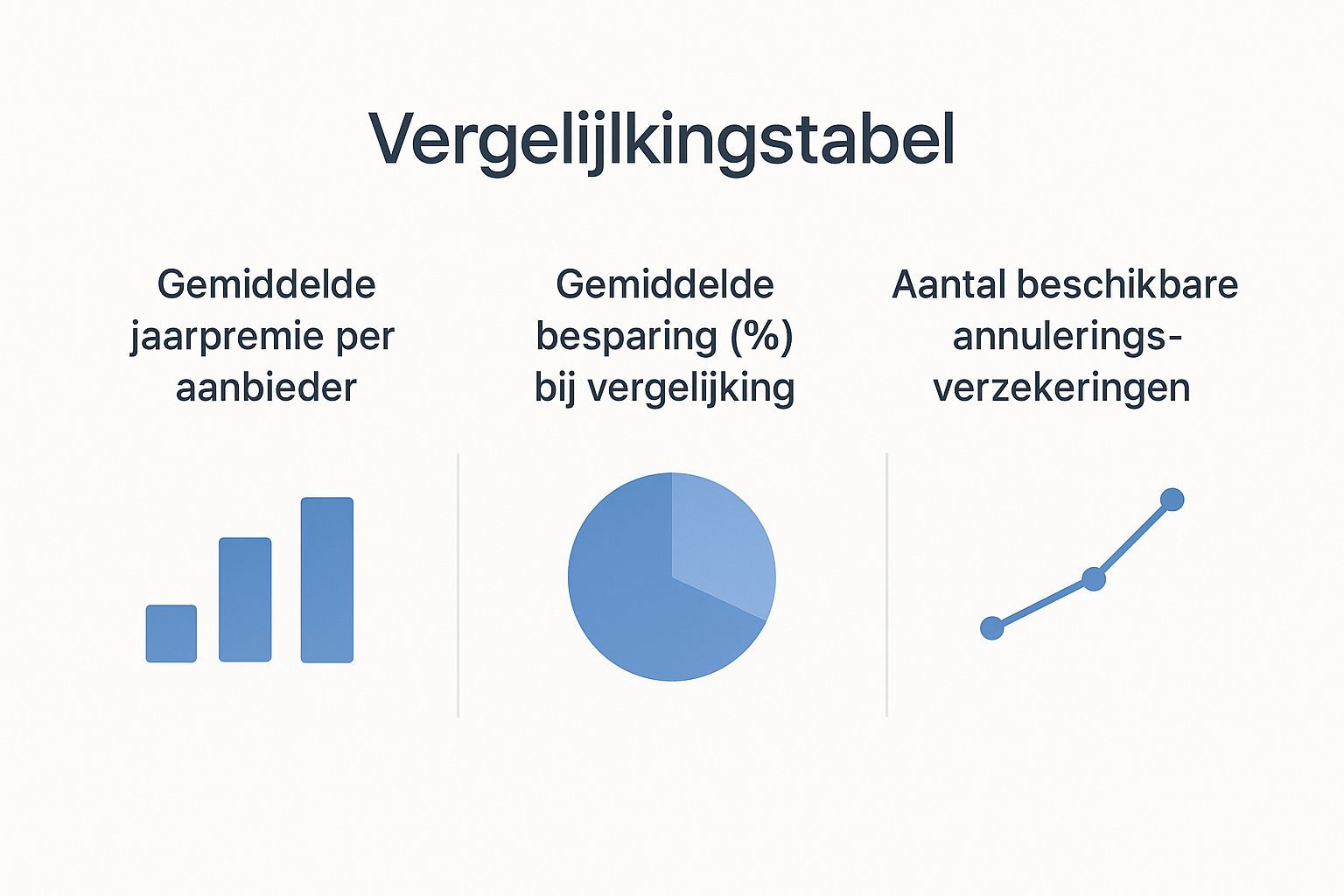 Vergelijlkingstabel

Gemiddelde jaarpremie per aanbieder

Gemiddelde besparing (%) bij vergelijking

Aantal beschikbare annuleringsverzekeringen